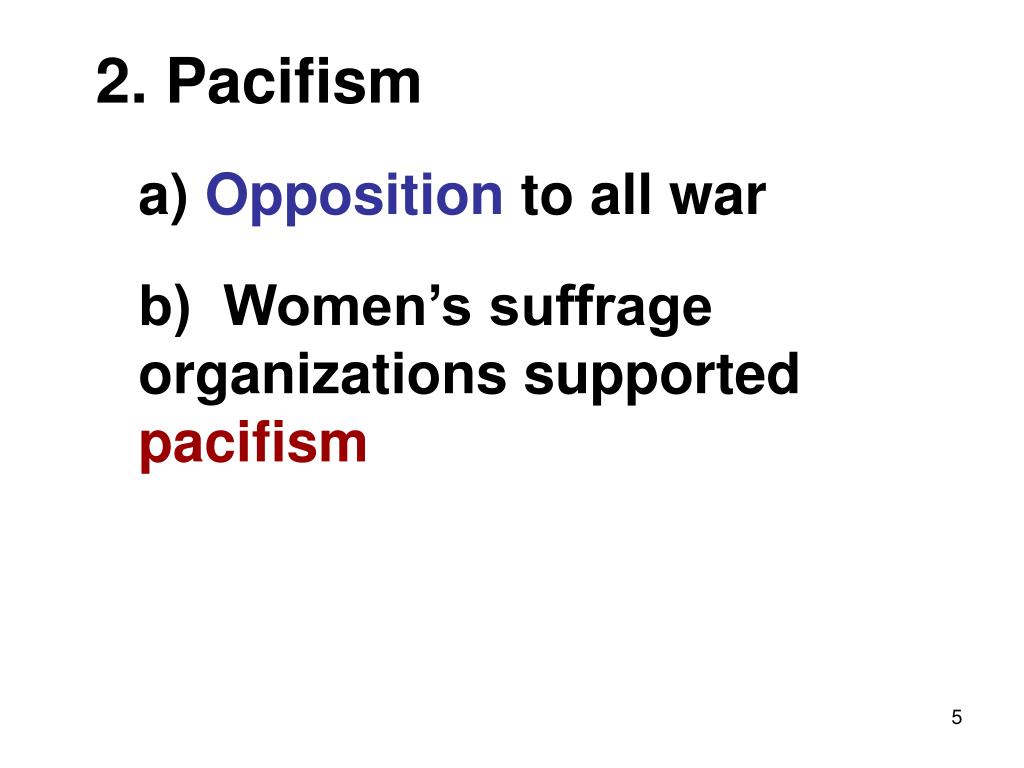 2. Pacifism

a) Opposition to all war

b) Women’s suffrage organizations supported pacifism

5